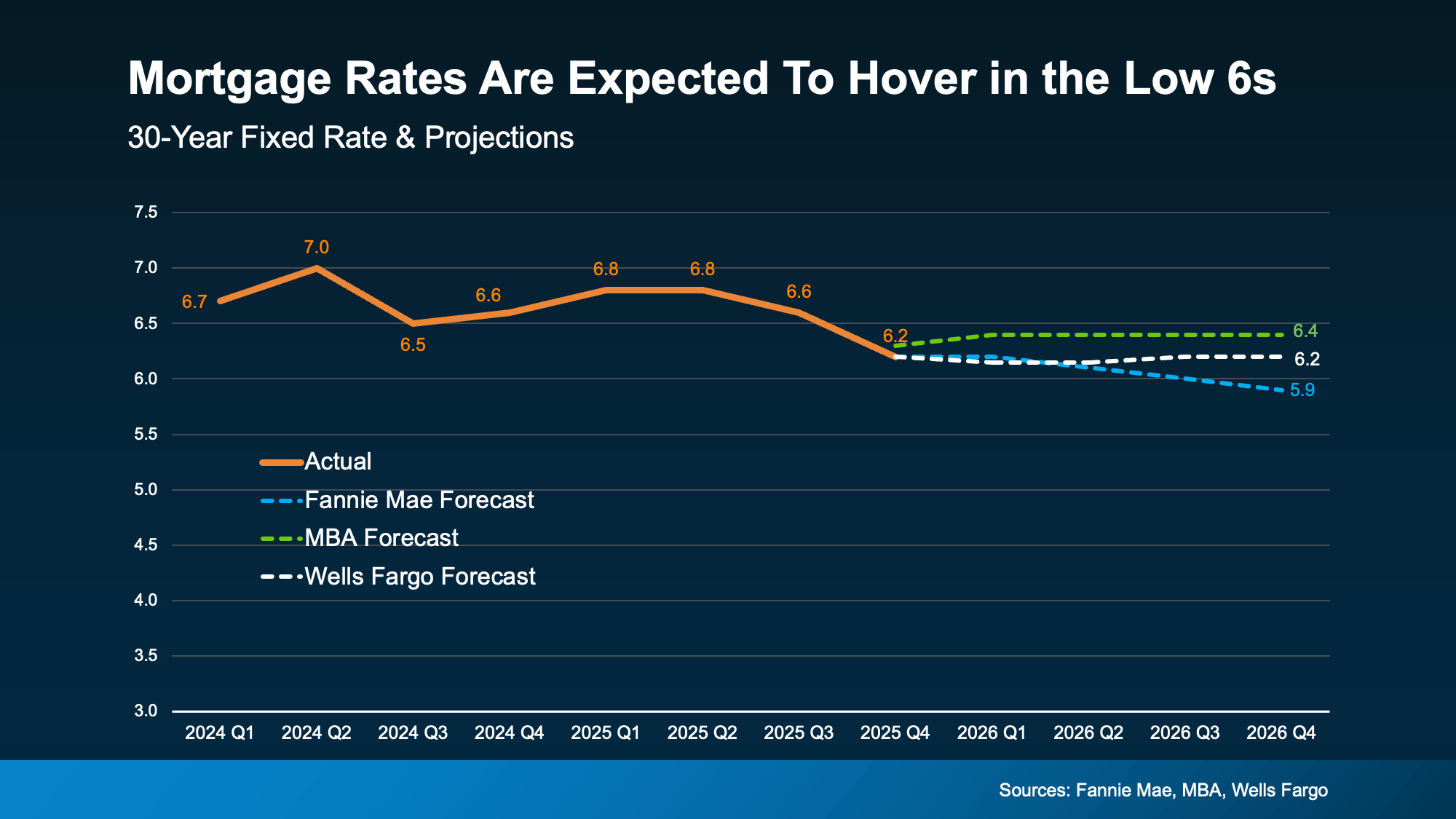 Mortgage Rates Are Expected To Hover in the Low 6s

30-Year Fixed Rate & Projections

7.5
7.0
6.5
6.0
5.5
5.0
4.5
4.0
3.5
3.0

6.7
7.0
6.5
6.6
6.8
6.8
6.6
6.2
6.4
6.2
5.9

Actual
Fannie Mae Forecast
MBA Forecast
Wells Fargo Forecast

2024 Q1
2024 Q2
2024 Q3
2024 Q4
2025 Q1
2025 Q2
2025 Q3
2025 Q4
2026 Q1
2026 Q2
2026 Q3
2026 Q4

Sources: Fannie Mae, MBA, Wells Fargo